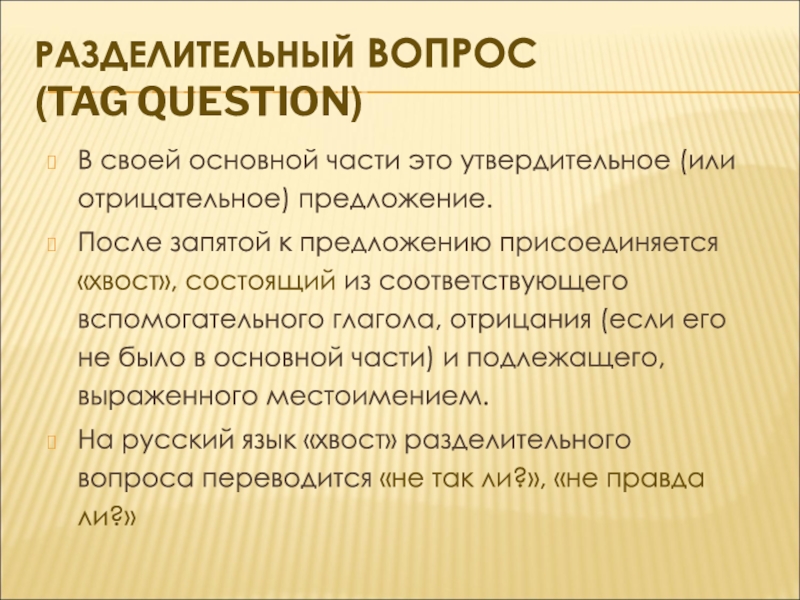 РАЗДЕЛИТЕЛЬНЫЙ ВОПРОС (TAG QUESTION)

В своей основной части это утвердительное (или отрицательное) предложение.

После запятой к предложению присоединяется «хвост», состоящий из соответствующего вспомогательного глагола, отрицания (если его не было в основной части) и подлежащего, выраженного местоимением.

На русский язык «хвост» разделительного вопроса переводится «не так ли?», «не правда ли?»